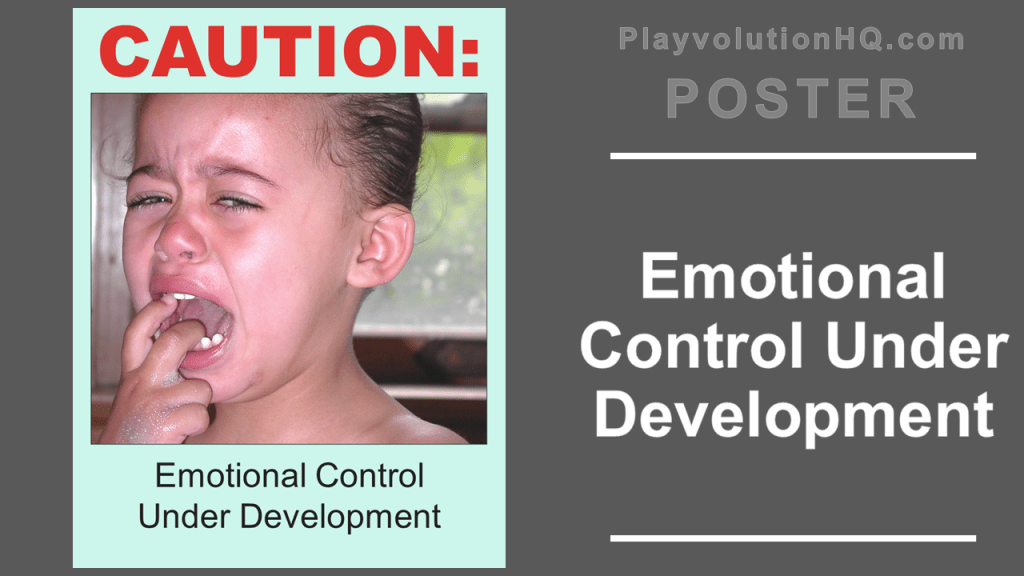 CAUTION:

Emotional Control Under Development

PlayvolutionHQ.com

POSTER

Emotional Control Under Development